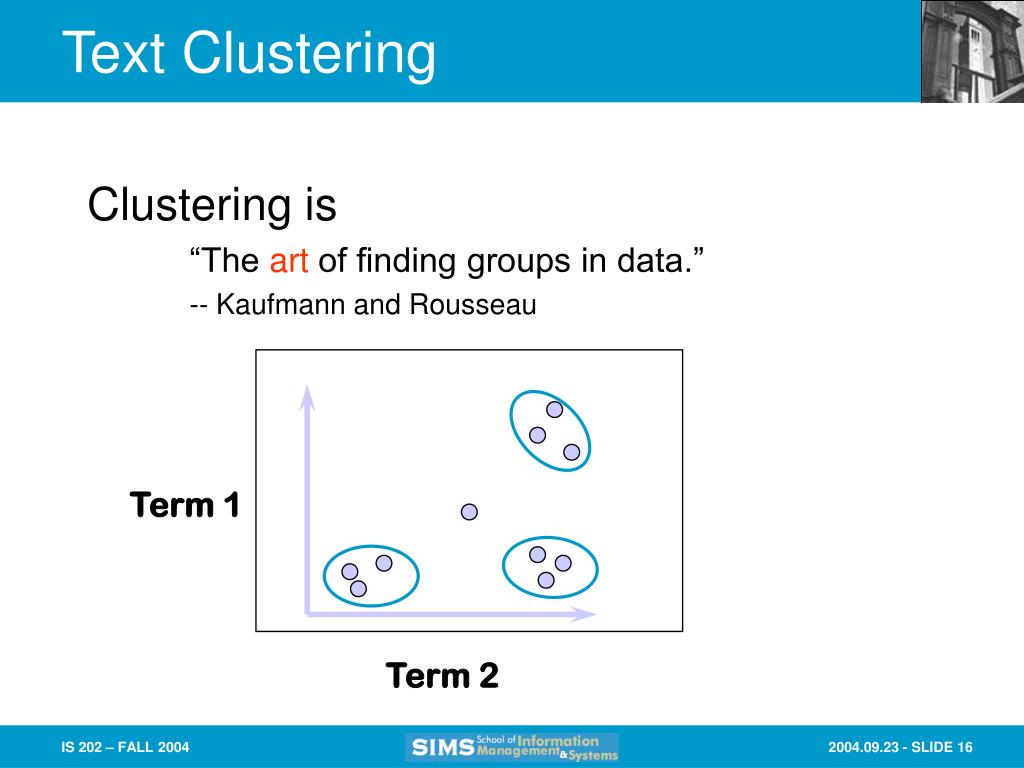 Text Clustering

Clustering is

“The art of finding groups in data.”

-- Kaufmann and Rousseau

Term 1

Term 2

IS 202 – FALL 2004

SIMS School of Information Management & Systems

2004.09.23 - SLIDE 16